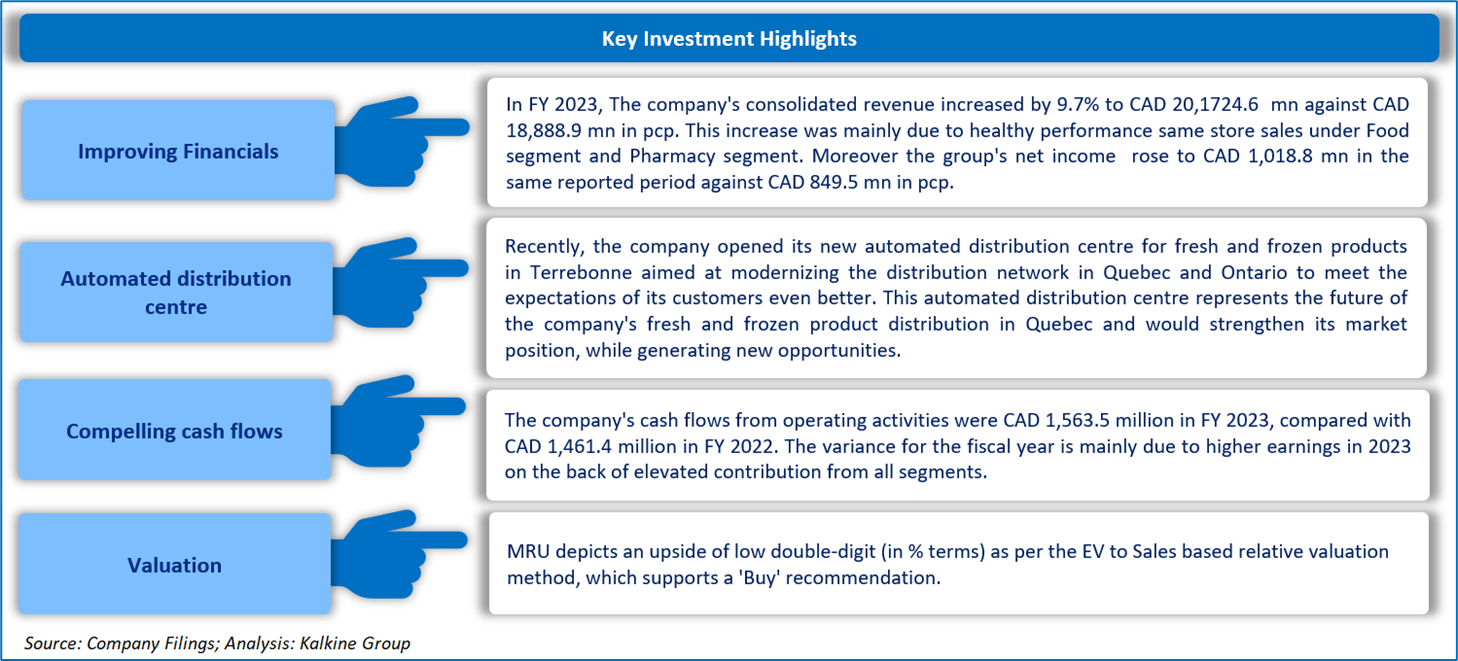 Key Investment Highlights

Improving Financials

In FY 2023, The company's consolidated revenue increased by 9.7% to CAD 20,1724.6 mn against CAD 18,888.9 mn in pcp. This increase was mainly due to healthy performance same store sales under Food segment and Pharmacy segment. Moreover the group's net income rose to CAD 1,018.8 mn in the same reported period against CAD 849.5 mn in pcp.

Automated distribution centre

Recently, the company opened its new automated distribution centre for fresh and frozen products in Terrebonne aimed at modernizing the distribution network in Quebec and Ontario to meet the expectations of its customers even better. This automated distribution centre represents the future of the company's fresh and frozen product distribution in Quebec and would strengthen its market position, while generating new opportunities.

Compelling cash flows

The company's cash flows from operating activities were CAD 1,563.5 million in FY 2023, compared with CAD 1,461.4 million in FY 2022. The variance for the fiscal year is mainly due to higher earnings in 2023 on the back of elevated contribution from all segments.

Valuation

MRU depicts an upside of low double-digit (in % terms) as per the EV to Sales based relative valuation method, which supports a 'Buy' recommendation.

Source: Company Filings; Analysis: Kalkine Group